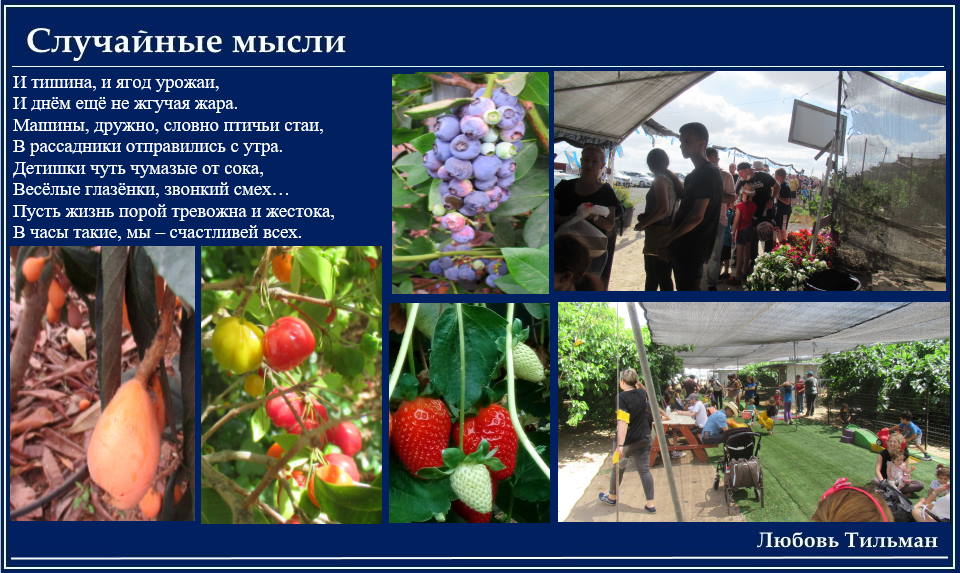 Случайные мысли

И тишина, и ягод урожаи,
И днём ещё не жгучая жара.
Машины, дружно, словно птичьи стаи,
В рассадники отправились с утра.
Детишки чуть чумазые от сока,
Весёлые глазёнки, звонкий смех…
Пусть жизнь порой тревожна и жестока,
В часы такие, мы – счастливей всех.

Любовь Тильман